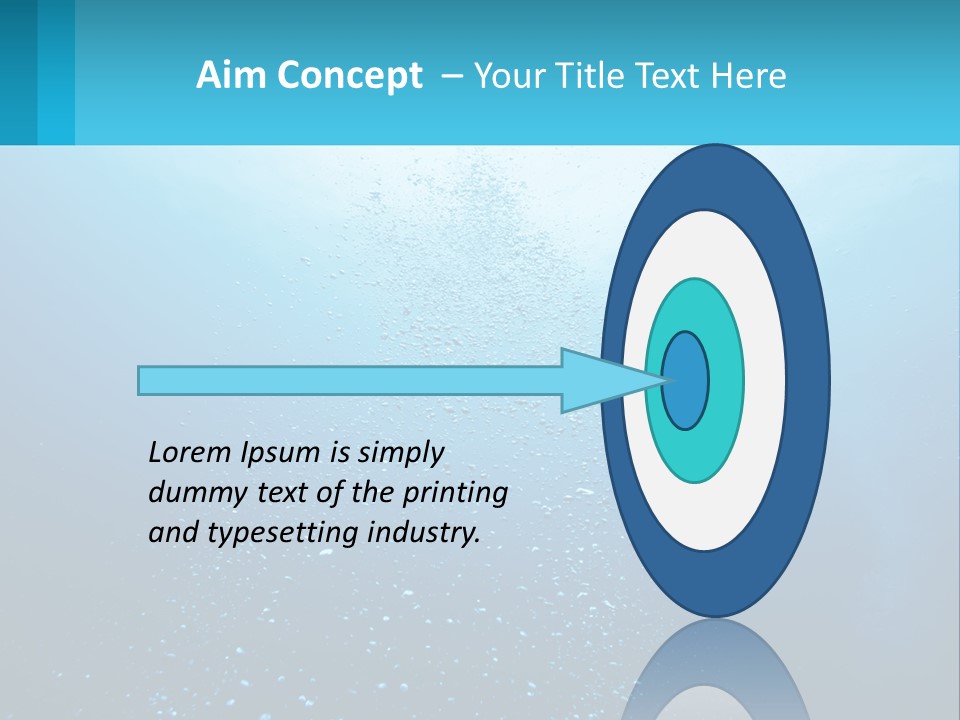 Aim Concept – Your Title Text Here

Lorem Ipsum is simply dummy text of the printing and typesetting industry.